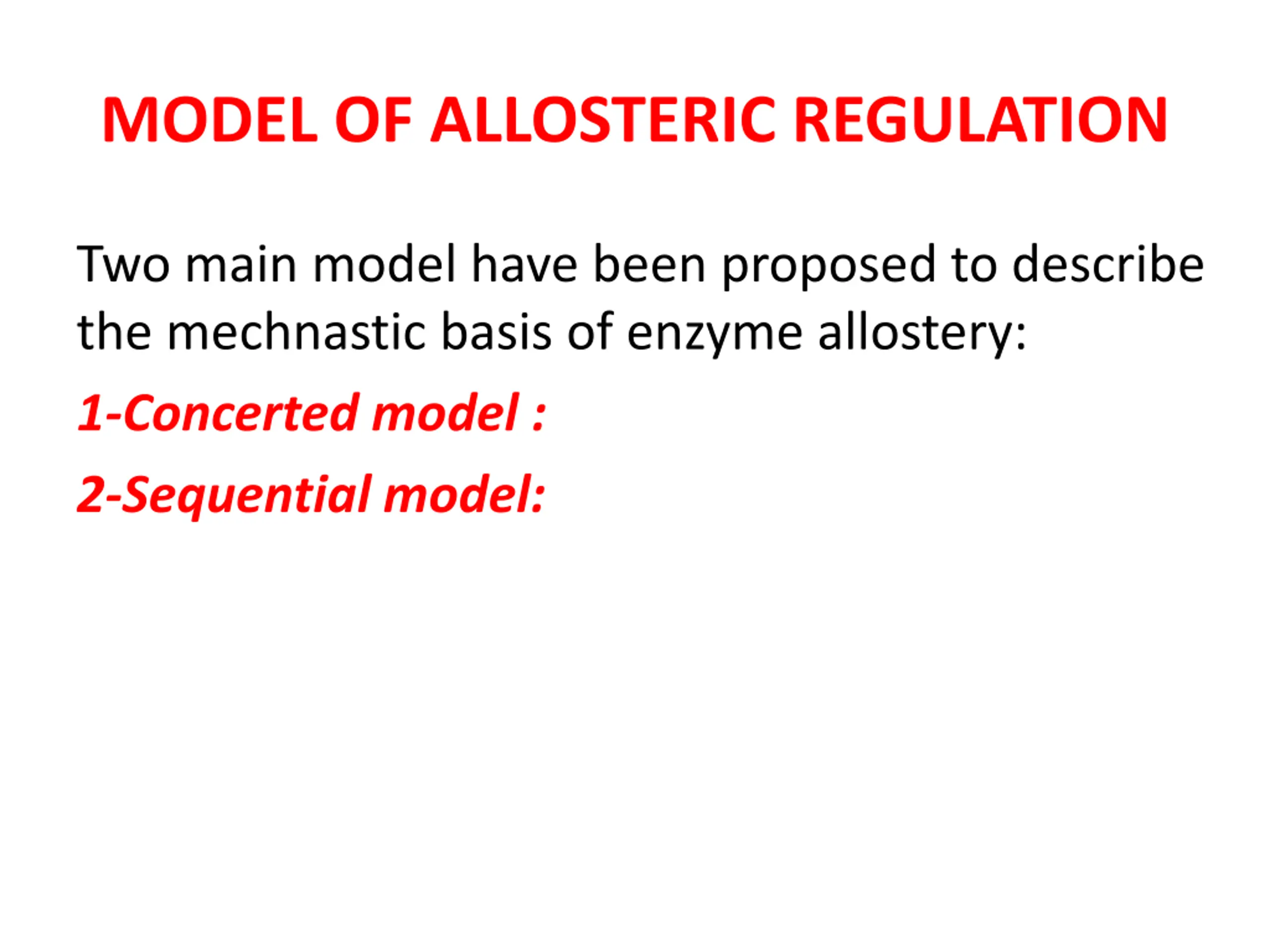 MODEL OF ALLOSTERIC REGULATION

Two main model have been proposed to describe the mechnastic basis of enzyme allostery:

1-Concerted model :

2-Sequential model: